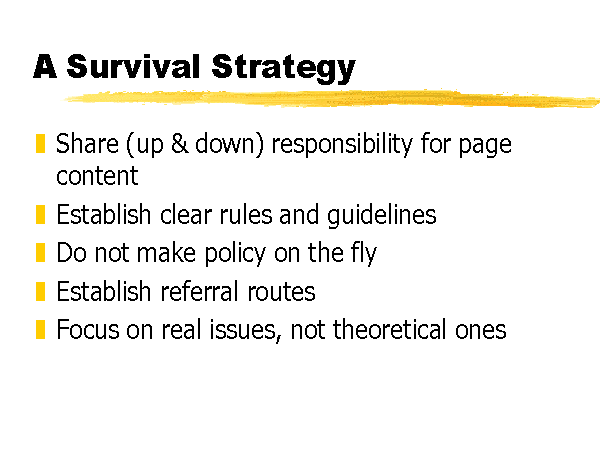 A Survival Strategy

Share (up & down) responsibility for page content

Establish clear rules and guidelines

Do not make policy on the fly

Establish referral routes

Focus on real issues, not theoretical ones